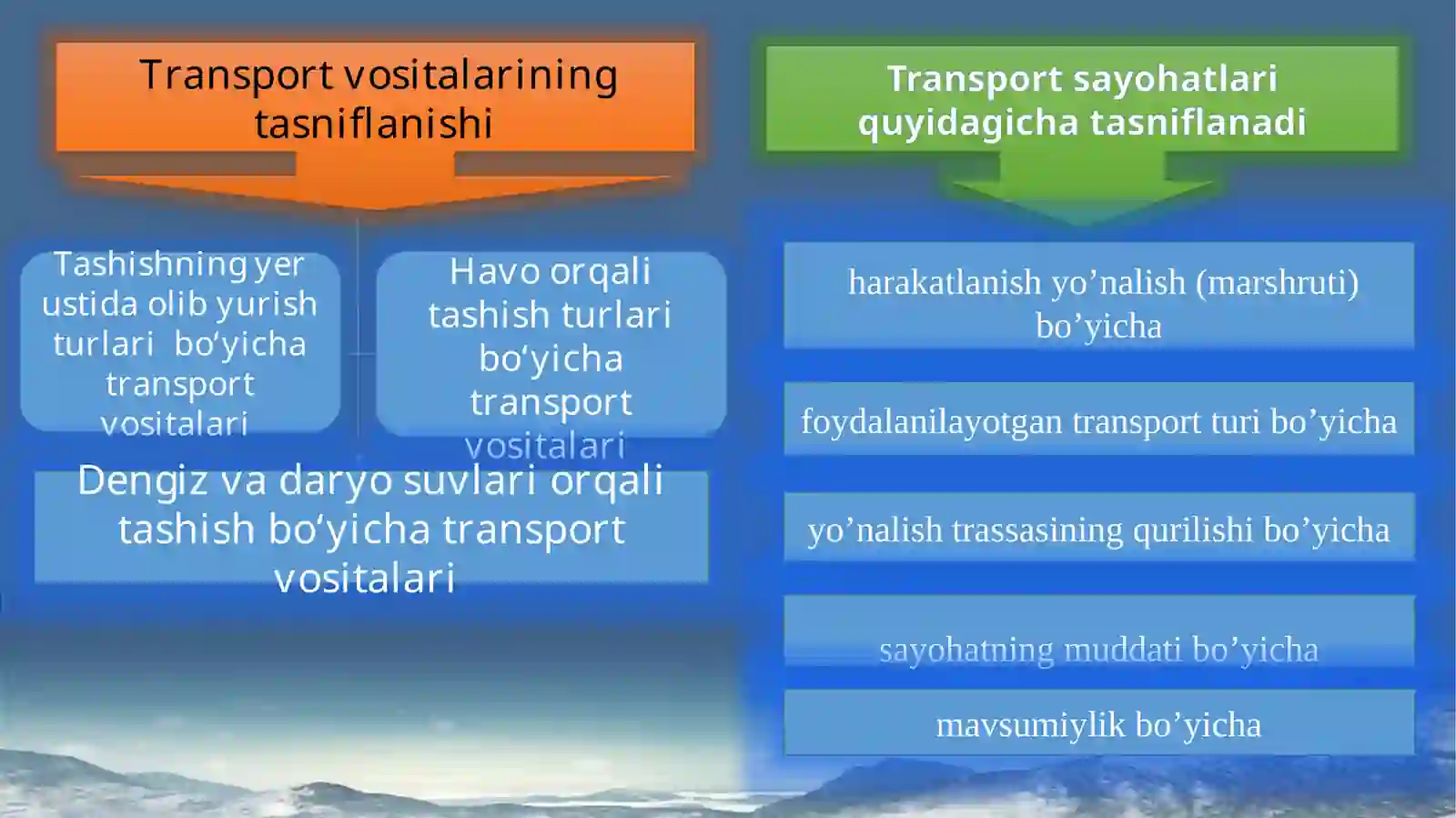 Transport vositalarining tasniflanishi

Tashishning yer ustida olib yurish turlari bo‘yicha transport vositalari

Havo orqali tashish turlari bo‘yicha transport vositalari

Dengiz va daryo suvlari orqali tashish bo‘yicha transport vositalari

Transport sayohatlari quyidagicha tasniflanadi

harakatlanish yo’nalish (marshruti) bo’yicha

foydalanilayotgan transport turi bo’yicha

yo’nalish trassasining qurilishi bo’yicha

sayohatning muddati bo’yicha

mavsumiylik bo’yicha